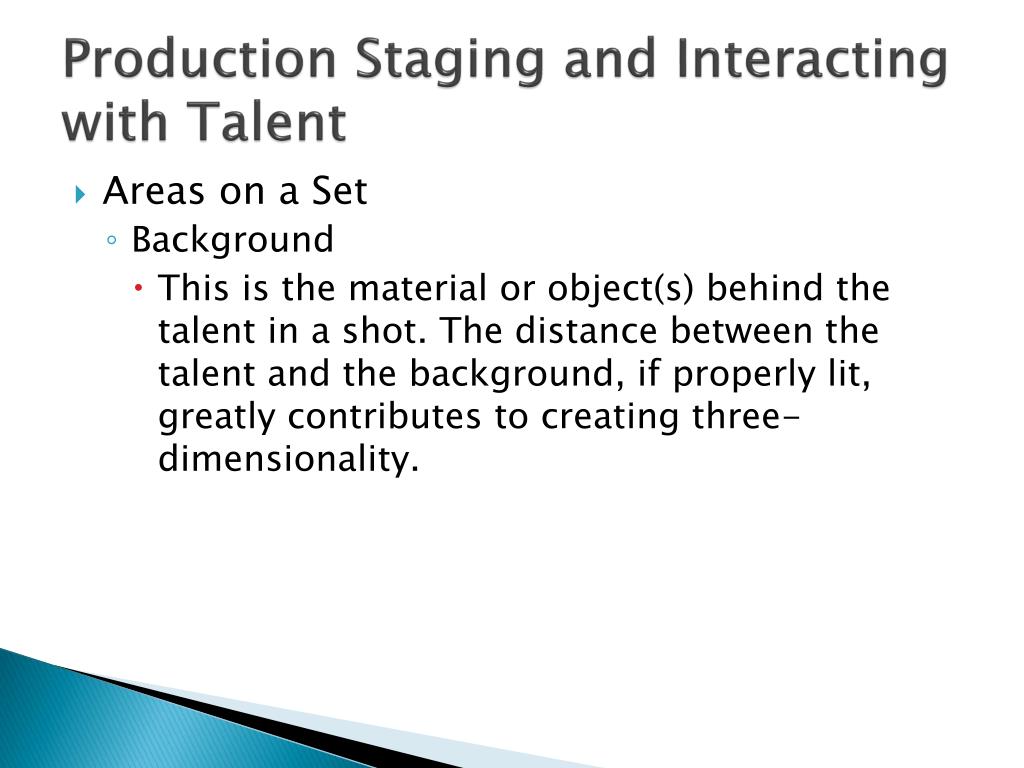 Production Staging and Interacting with Talent

Areas on a Set
Background
This is the material or object(s) behind the talent in a shot. The distance between the talent and the background, if properly lit, greatly contributes to creating three-dimensionality.